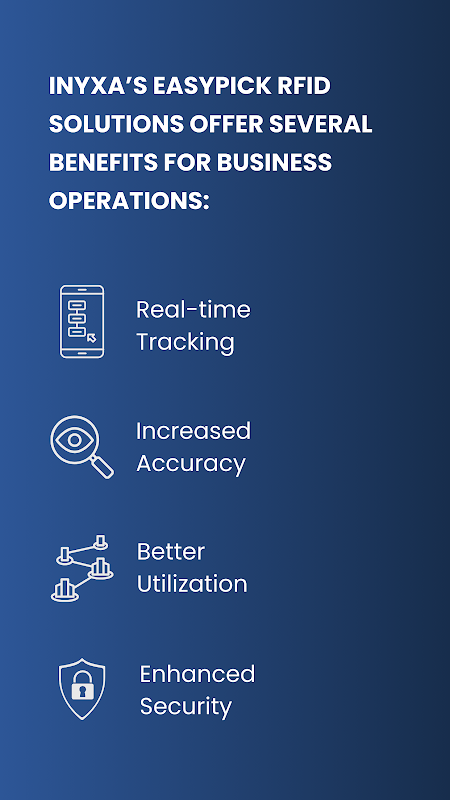 INYXA'S EASYPICK RFID SOLUTIONS OFFER SEVERAL BENEFITS FOR BUSINESS OPERATIONS:

Real-time Tracking

Increased Accuracy

Better Utilization

Enhanced Security